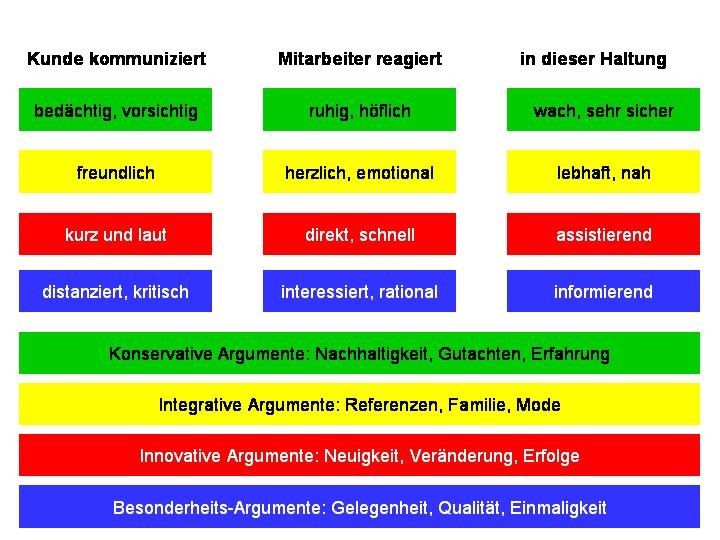 | Kunde kommuniziert | Mitarbeiter reagiert | in dieser Haltung |
|---|---|---|
| bedächtig, vorsichtig | ruhig, höflich | wach, sehr sicher |
| freundlich | herzlich, emotional | lebhaft, nah |
| kurz und laut | direkt, schnell | assistierend |
| distanziert, kritisch | interessiert, rational | informierend |

Konservative Argumente: Nachhaltigkeit, Gutachten, Erfahrung

Integrative Argumente: Referenzen, Familie, Mode

Innovative Argumente: Neuigkeit, Veränderung, Erfolge

Besonderheits-Argumente: Gelegenheit, Qualität, Einmaligkeit